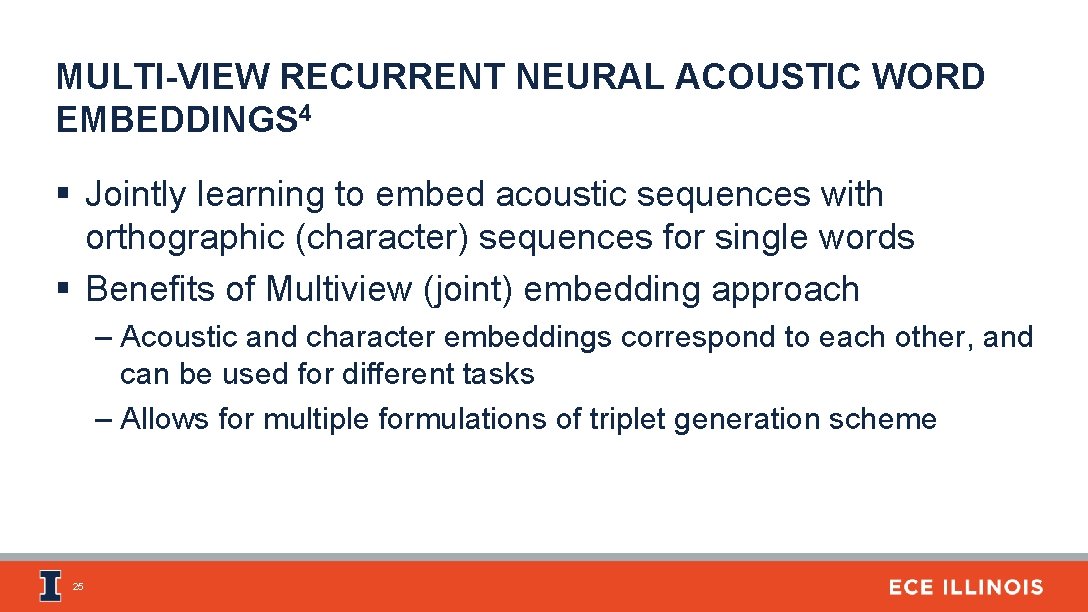 MULTI-VIEW RECURRENT NEURAL ACOUSTIC WORD EMBEDDINGS$^4$

§ Jointly learning to embed acoustic sequences with orthographic (character) sequences for single words
§ Benefits of Multiview (joint) embedding approach

– Acoustic and character embeddings correspond to each other, and can be used for different tasks
– Allows for multiple formulations of triplet generation scheme

I

25

ECE ILLINOIS